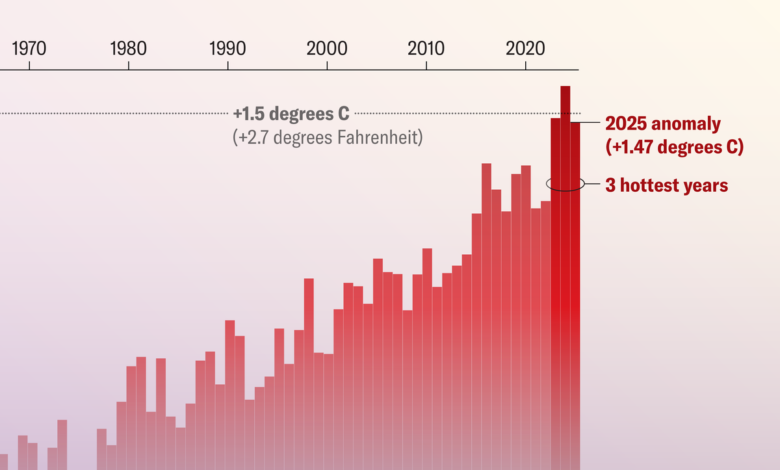 1970
1980
1990
2000
2010
2020

+1.5 degrees C
(+2.7 degrees Fahrenheit)

2025 anomaly
(+1.47 degrees C)

3 hottest years